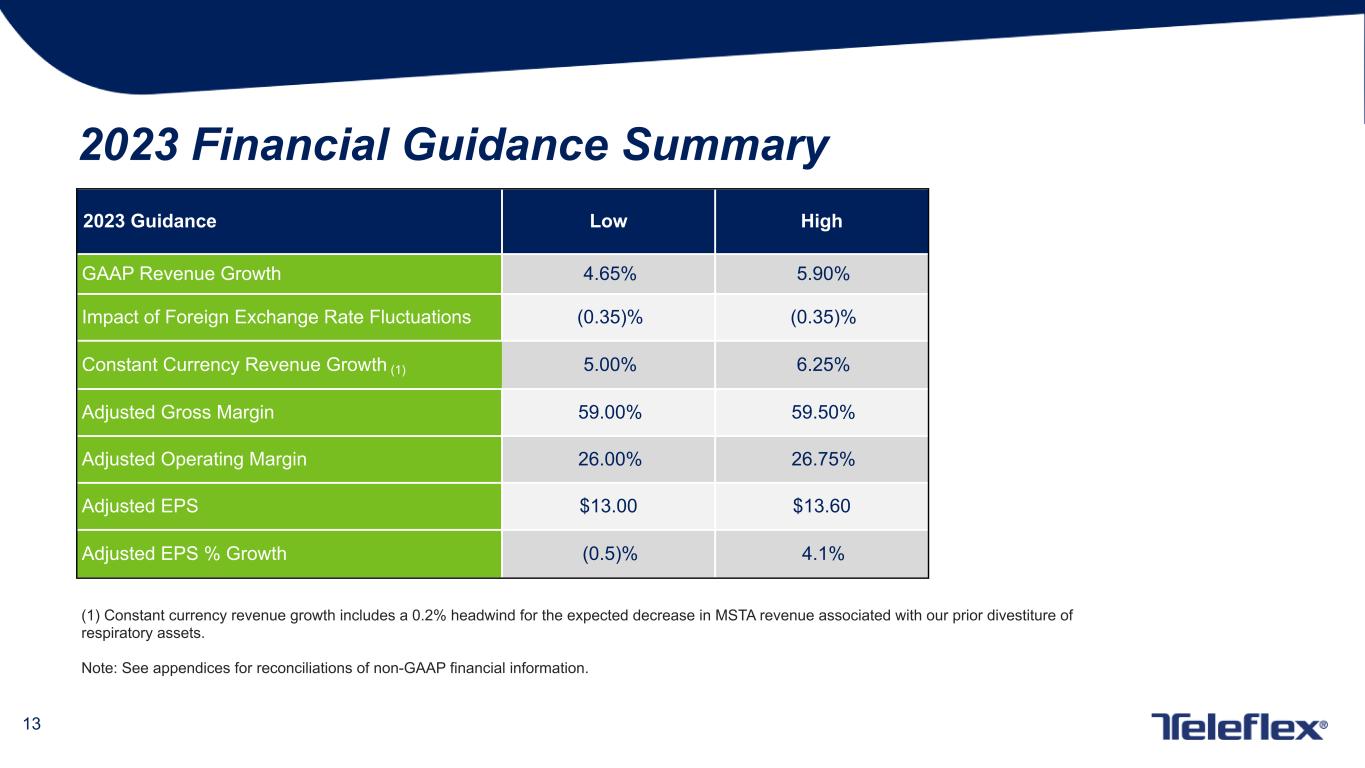 2023 Financial Guidance Summary

| 2023 Guidance | Low | High |
|---|---|---|
| GAAP Revenue Growth | 4.65% | 5.90% |
| Impact of Foreign Exchange Rate Fluctuations | (0.35)% | (0.35)% |
| Constant Currency Revenue Growth (1) | 5.00% | 6.25% |
| Adjusted Gross Margin | 59.00% | 59.50% |
| Adjusted Operating Margin | 26.00% | 26.75% |
| Adjusted EPS | \$13.00 | \$13.60 |
| Adjusted EPS % Growth | (0.5)% | 4.1% |

(1) Constant currency revenue growth includes a 0.2% headwind for the expected decrease in MSTA revenue associated with our prior divestiture of respiratory assets.

Note: See appendices for reconciliations of non-GAAP financial information.

13

Teleflex®